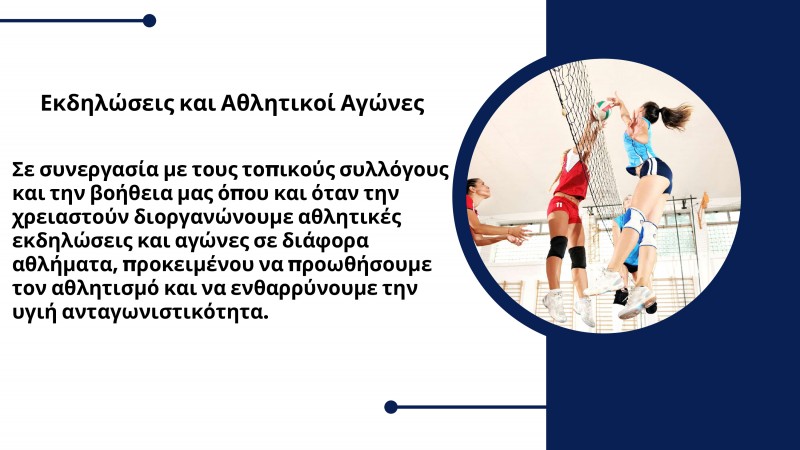 Εκδηλώσεις και Αθλητικοί Αγώνες

Σε συνεργασία με τους τοπικούς συλλόγους και την βοήθεια μας όπου και όταν την χρειαστούν διοργανώνουμε αθλητικές εκδηλώσεις και αγώνες σε διάφορα αθλήματα, προκειμένου να προωθήσουμε τον αθλητισμό και να ενθαρρύνουμε την υγιή ανταγωνιστικότητα.